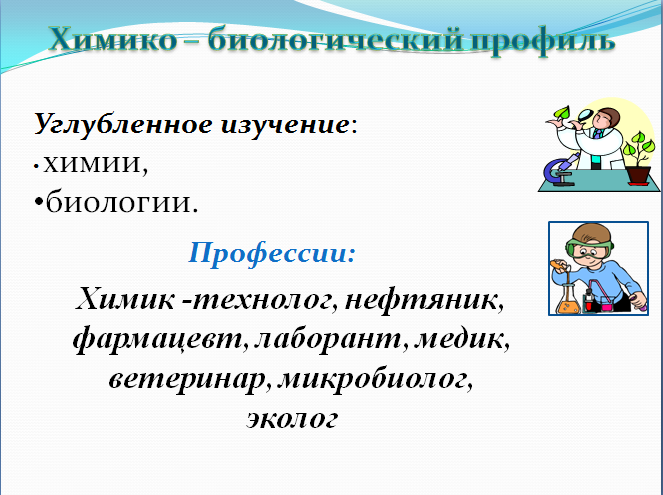 Химико – биологический профиль

Углубленное изучение:
• химии,
•биологии.

Профессии:

Химик -технолог, нефтяник, фармацевт, лаборант, медик, ветеринар, микробиолог, эколог